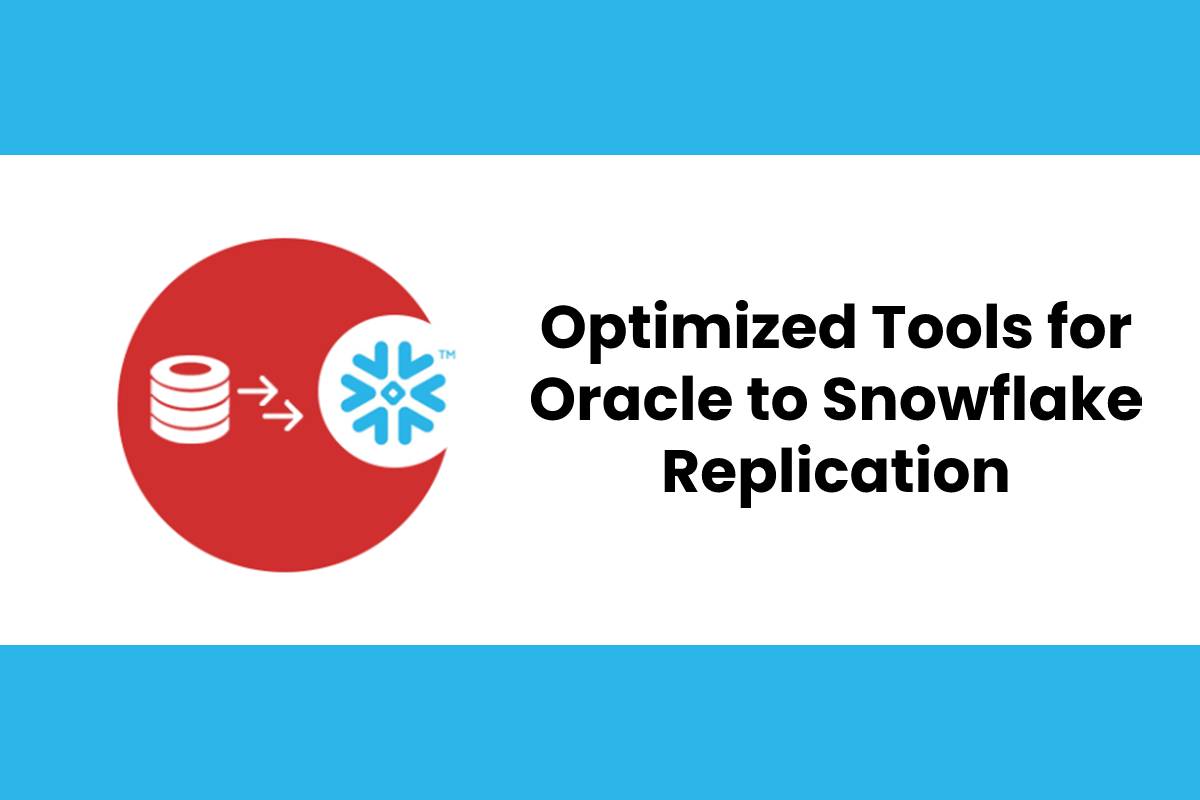 ™

Optimized Tools for Oracle to Snowflake Replication